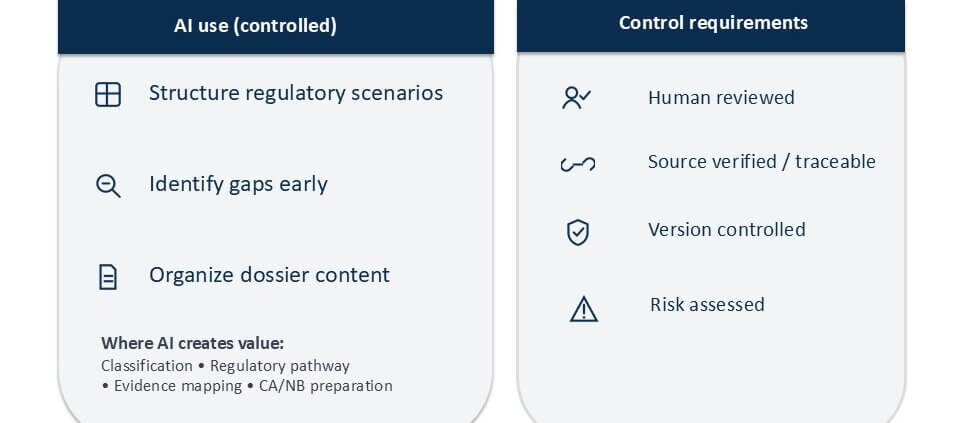 AI use (controlled)

Structure regulatory scenarios

Identify gaps early

Organize dossier content

Where AI creates value:
Classification • Regulatory pathway • Evidence mapping • CA/NB preparation

Control requirements

Human reviewed

Source verified / traceable

Version controlled

Risk assessed